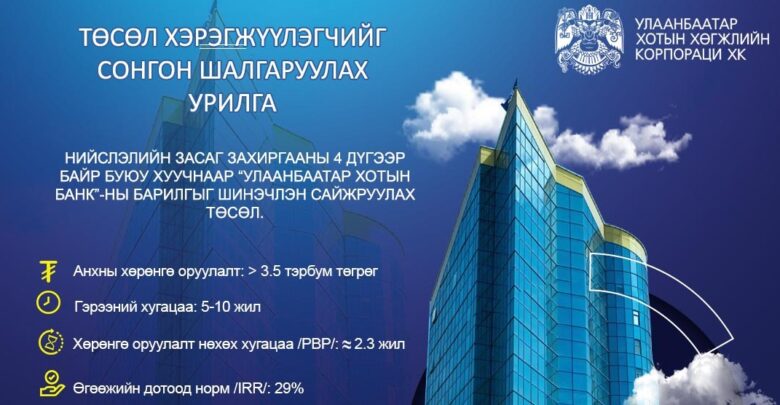 ТӨСӨЛ ХЭРЭГЖҮҮЛЭГЧИЙГ СОНГОН ШАЛГАРУУЛАХ УРИЛГА

УЛААНБААТАР ХОТЫН ХӨГЖЛИЙН КОРПОРАЦИ ХК

НИЙСЛЭЛИЙН ЗАСАГ ЗАХИРГААНЫ 4 ДҮГЭЭР БАЙР БУЮУ ХУУЧНААР "УЛААНБААТАР ХОТЫН БАНК"-НЫ БАРИЛГЫГ ШИНЭЧЛЭН САЙЖРУУЛАХ ТӨСӨЛ.

Анхны хөрөнгө оруулалт: > 3.5 тэрбум төгрөг

Гэрээний хугацаа: 5-10 жил

Хөрөнгө оруулалт нөхөх хугацаа /PBP/: ≈ 2.3 жил

Өгөөжийн дотоод норм /IRR/: 29%